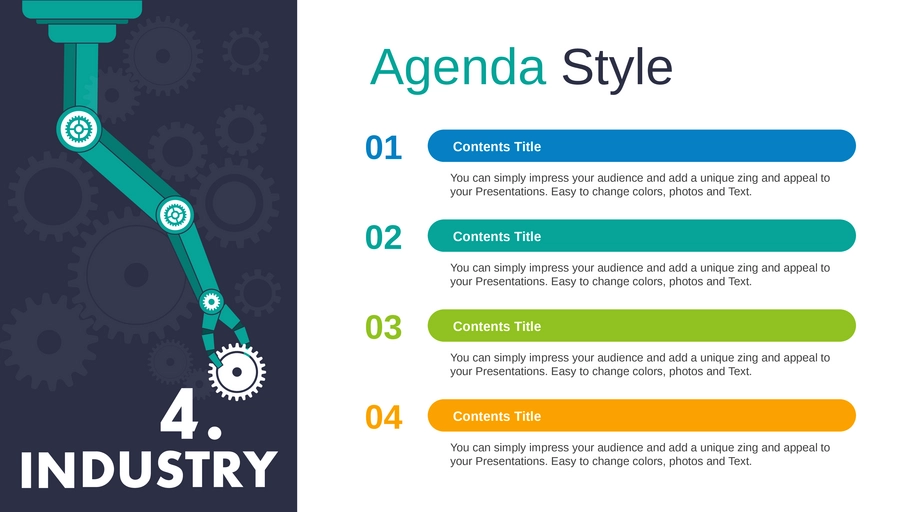 4.
INDUSTRY

Agenda Style

01
Contents Title
You can simply impress your audience and add a unique zing and appeal to your Presentations. Easy to change colors, photos and Text.

02
Contents Title
You can simply impress your audience and add a unique zing and appeal to your Presentations. Easy to change colors, photos and Text.

03
Contents Title
You can simply impress your audience and add a unique zing and appeal to your Presentations. Easy to change colors, photos and Text.

04
Contents Title
You can simply impress your audience and add a unique zing and appeal to your Presentations. Easy to change colors, photos and Text.